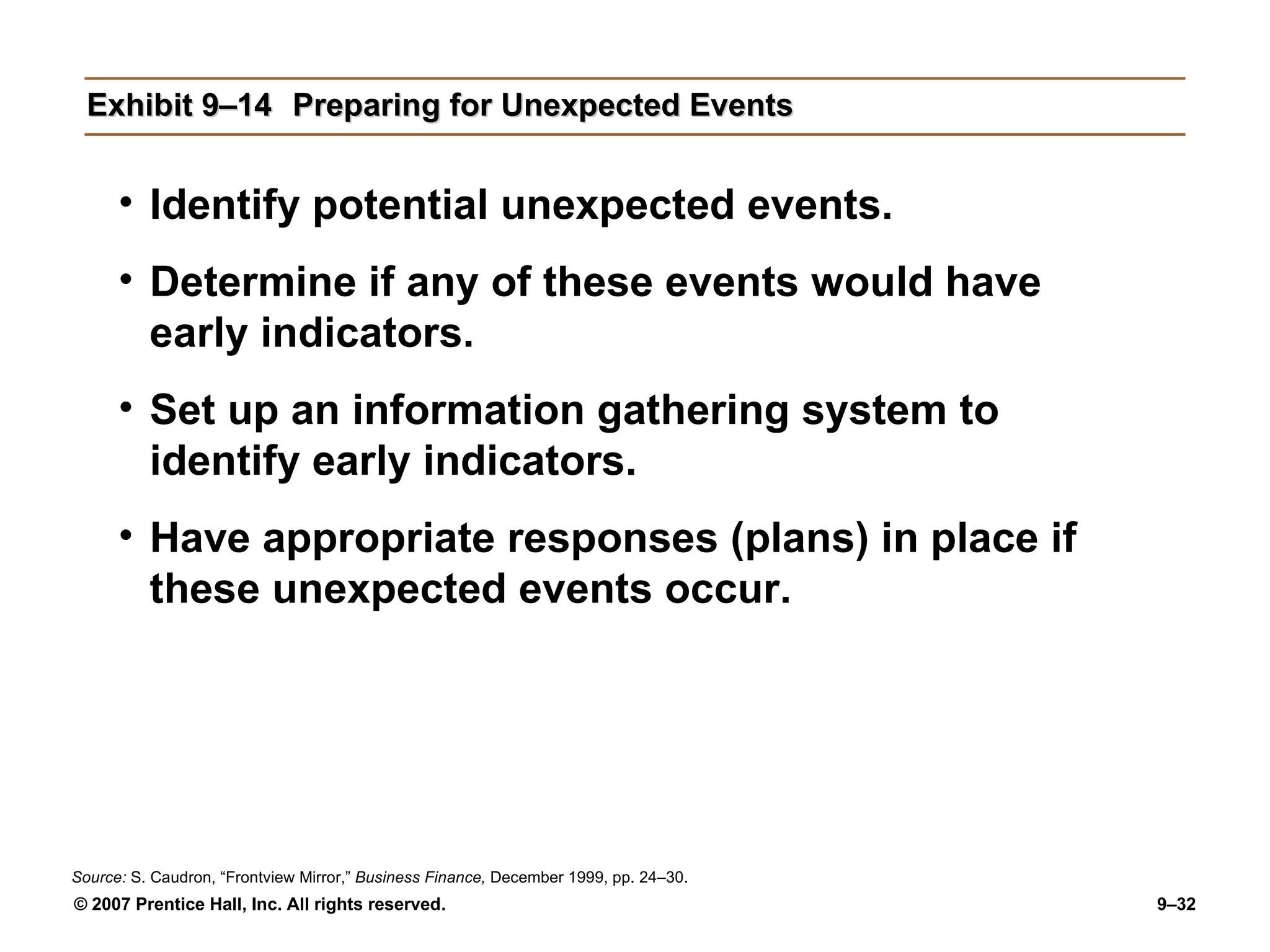 Exhibit 9–14 Preparing for Unexpected Events

• Identify potential unexpected events.

• Determine if any of these events would have early indicators.

• Set up an information gathering system to identify early indicators.

• Have appropriate responses (plans) in place if these unexpected events occur.

Source: S. Caudron, “Frontview Mirror,” Business Finance, December 1999, pp. 24–30.

© 2007 Prentice Hall, Inc. All rights reserved.

9–32